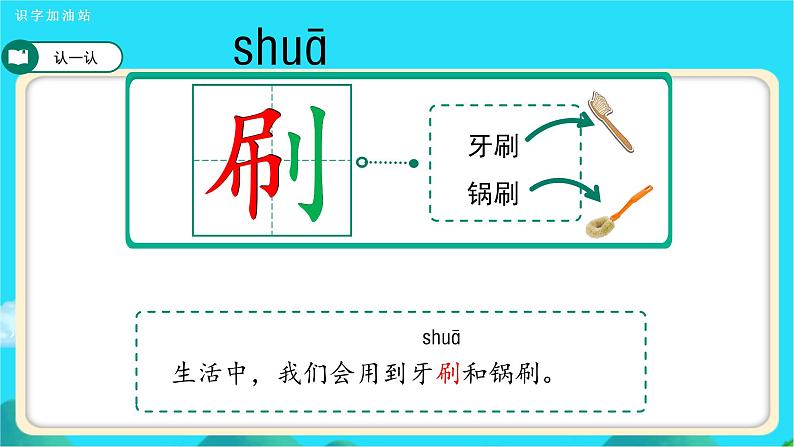 识字加油站

认一认

shuā

刷

牙刷

锅刷

shuā

生活中，我们会用到牙刷和锅刷。